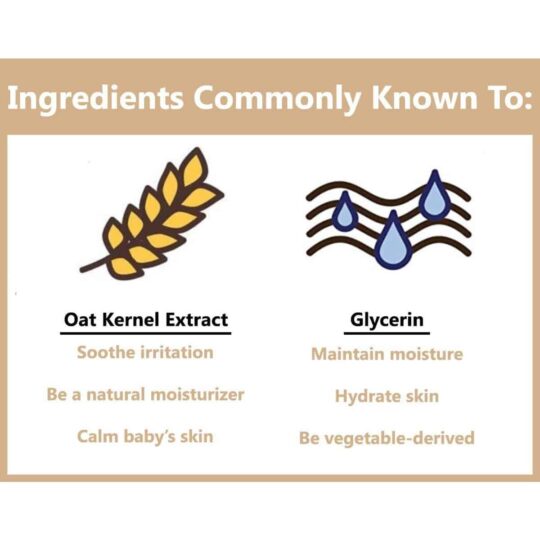 Ingredients Commonly Known To:

Oat Kernel Extract

Soothe irritation

Be a natural moisturizer

Calm baby's skin

Glycerin

Maintain moisture

Hydrate skin

Be vegetable-derived